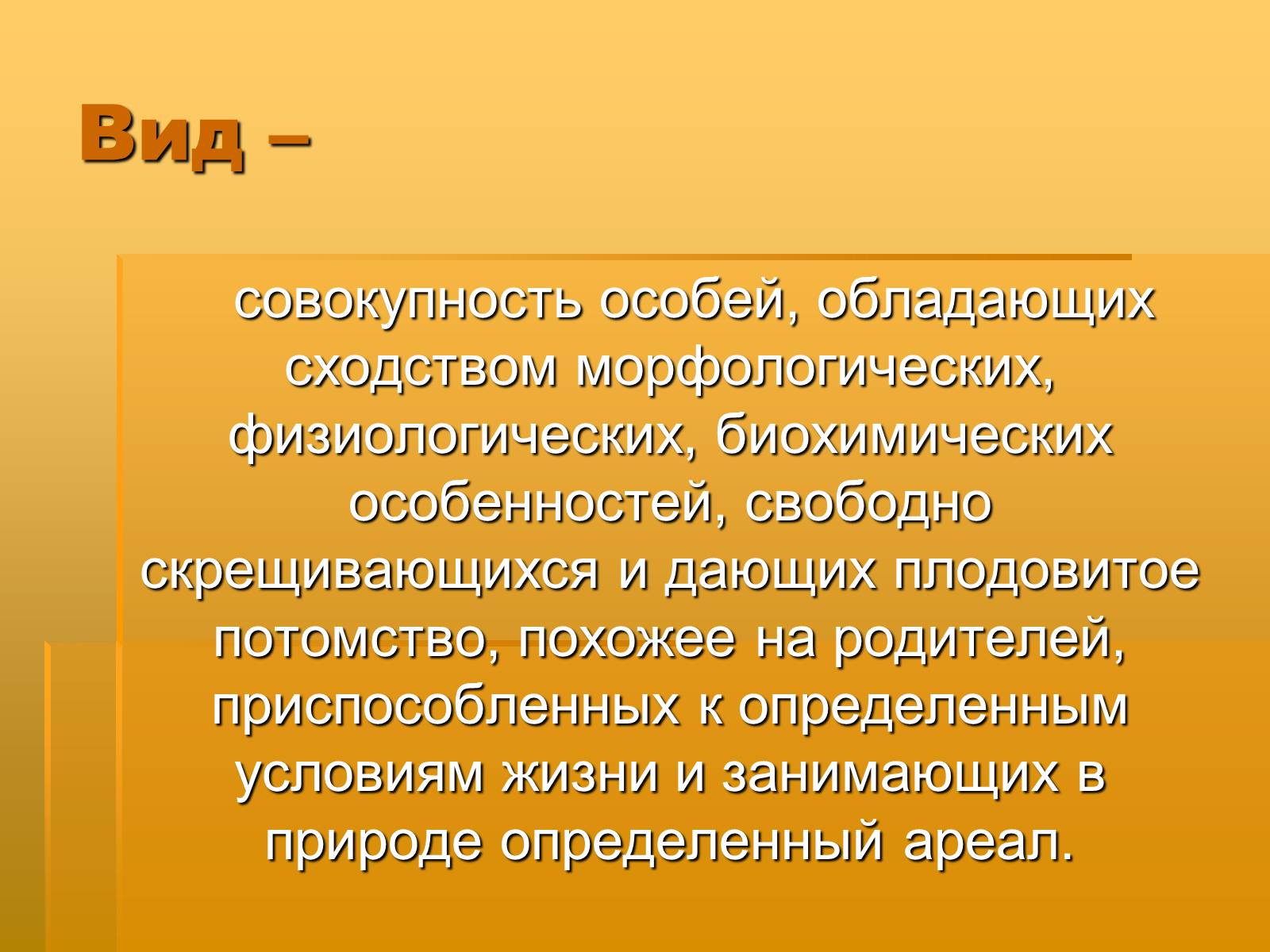 Вид –

совокупность особей, обладающих сходством морфологических, физиологических, биохимических особенностей, свободно скрещивающихся и дающих плодовитое потомство, похожее на родителей, приспособленных к определенным условиям жизни и занимающих в природе определенный ареал.